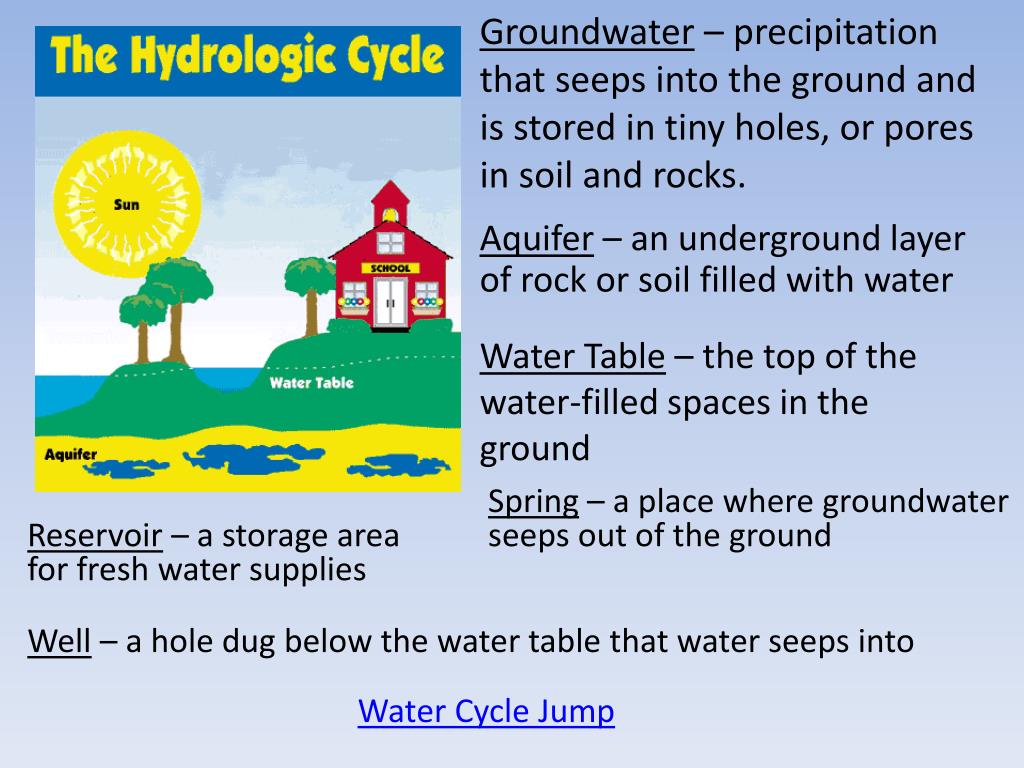 The Hydrologic Cycle

Sun

SCHOOL

Water Table

Aquifer

Groundwater – precipitation that seeps into the ground and is stored in tiny holes, or pores in soil and rocks.

Aquifer – an underground layer of rock or soil filled with water

Water Table – the top of the water-filled spaces in the ground

Spring – a place where groundwater seeps out of the ground

Reservoir – a storage area for fresh water supplies

Well – a hole dug below the water table that water seeps into

Water Cycle Jump